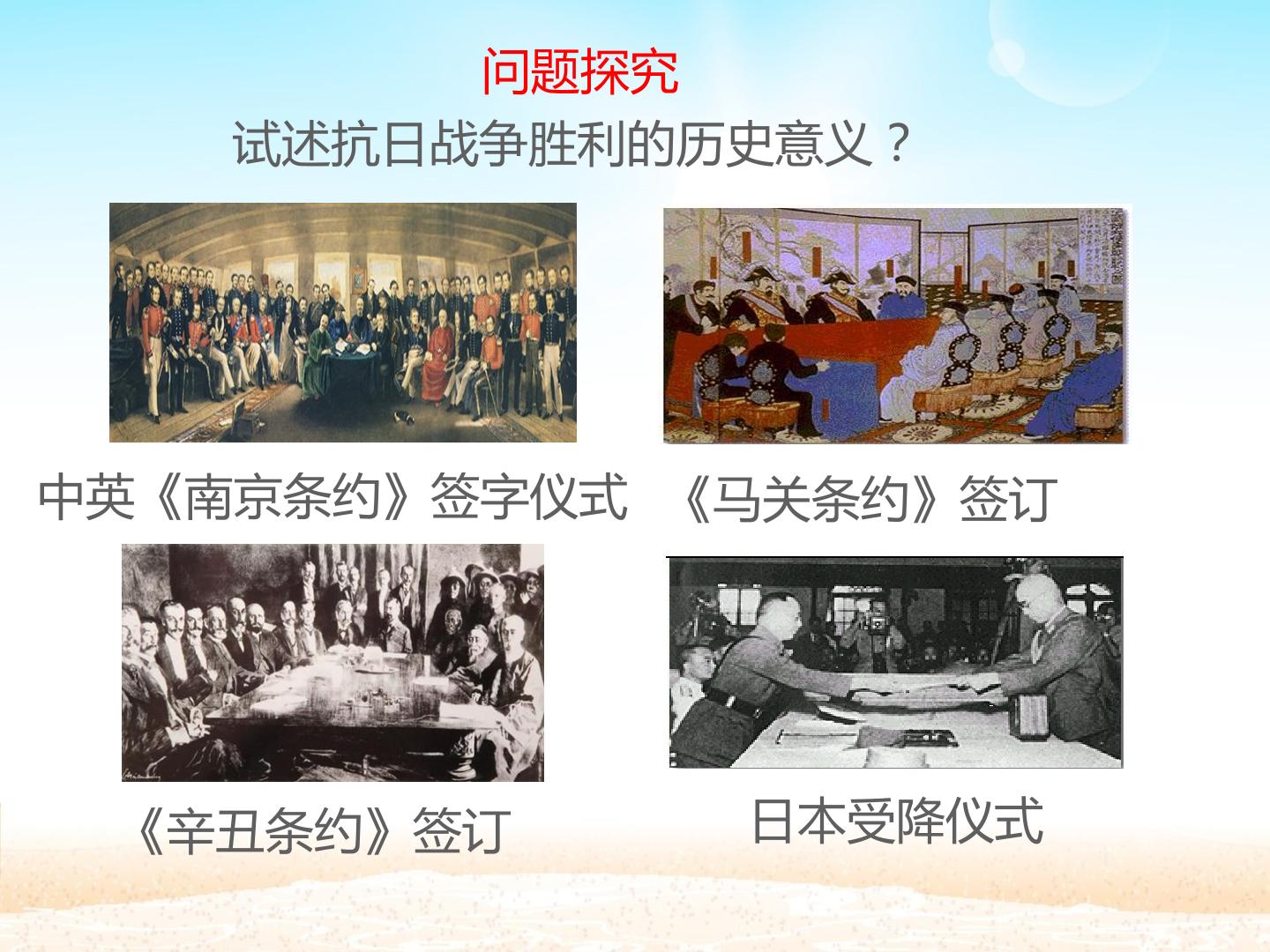 问题探究

试述抗日战争胜利的历史意义？

中英《南京条约》签字仪式

《马关条约》签订

《辛丑条约》签订

日本受降仪式